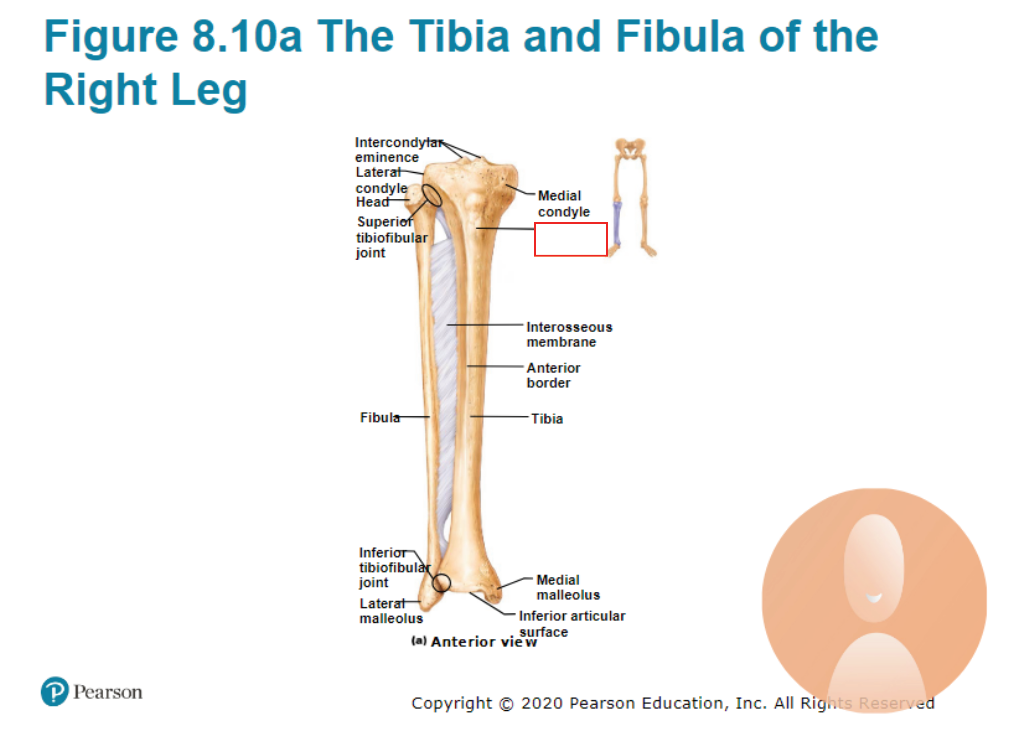 Figure 8.10a The Tibia and Fibula of the Right Leg

Intercondylar eminence
Lateral condyle
Head
Superior tibiofibular joint
Medial condyle
Interosseous membrane
Anterior border
Fibula
Tibia
Inferior tibiofibular joint
Lateral malleolus
Medial malleolus
Inferior articular surface
(a) Anterior view

Pearson

Copyright © 2020 Pearson Education, Inc. All Rights Reserved